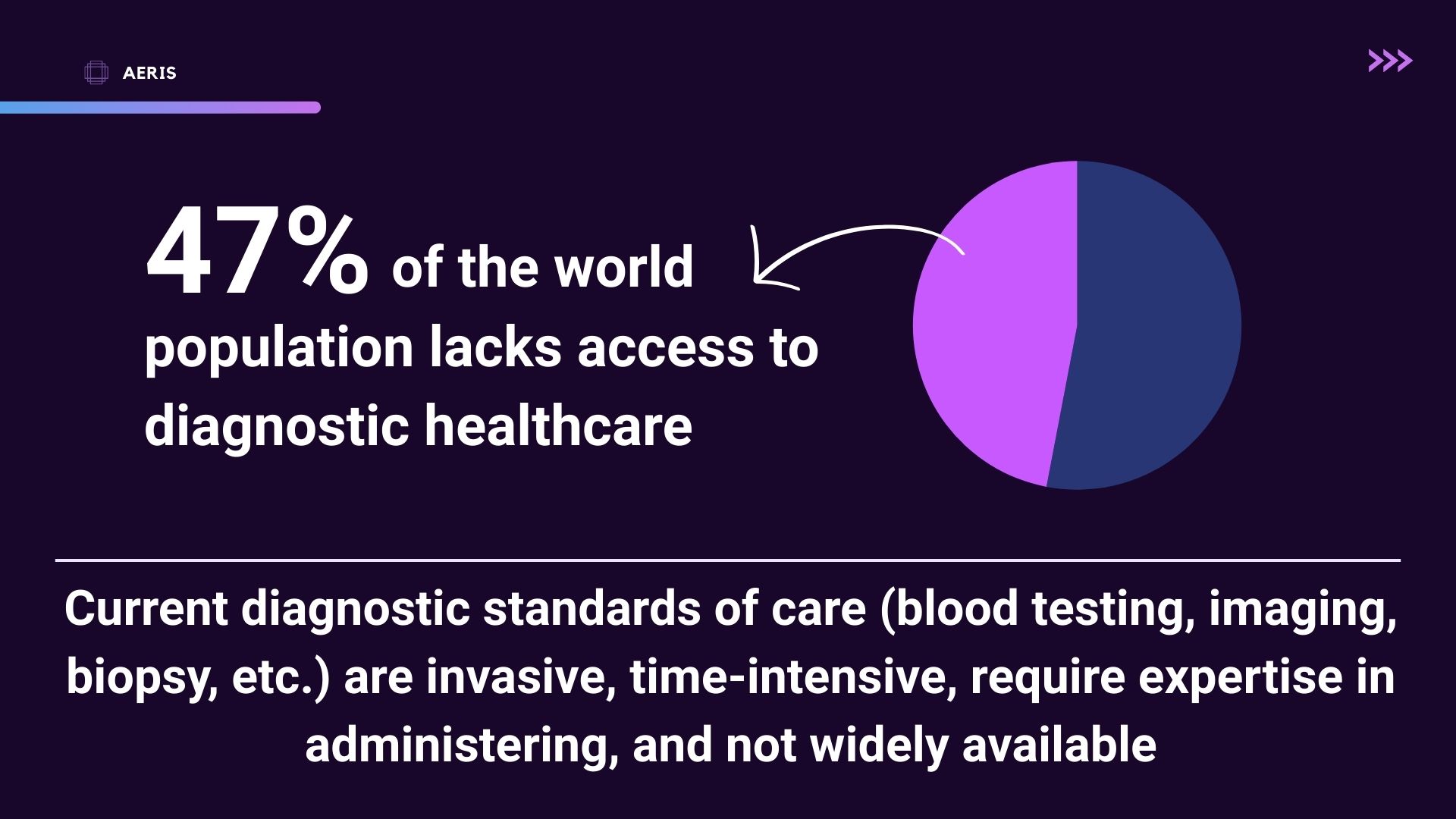 AERIS

47% of the world population lacks access to diagnostic healthcare

Current diagnostic standards of care (blood testing, imaging, biopsy, etc.) are invasive, time-intensive, require expertise in administering, and not widely available